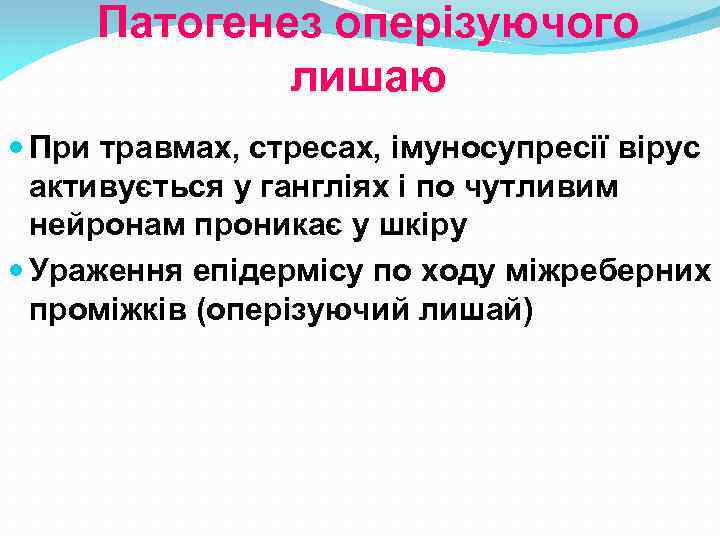 Патогенез оперізуючого лишаю

При травмах, стресах, імуносупресії вірус активується у гангліях і по чутливим нейронам проникає у шкіру

Ураження епідермісу по ходу міжреберних проміжків (оперізуючий лишай)